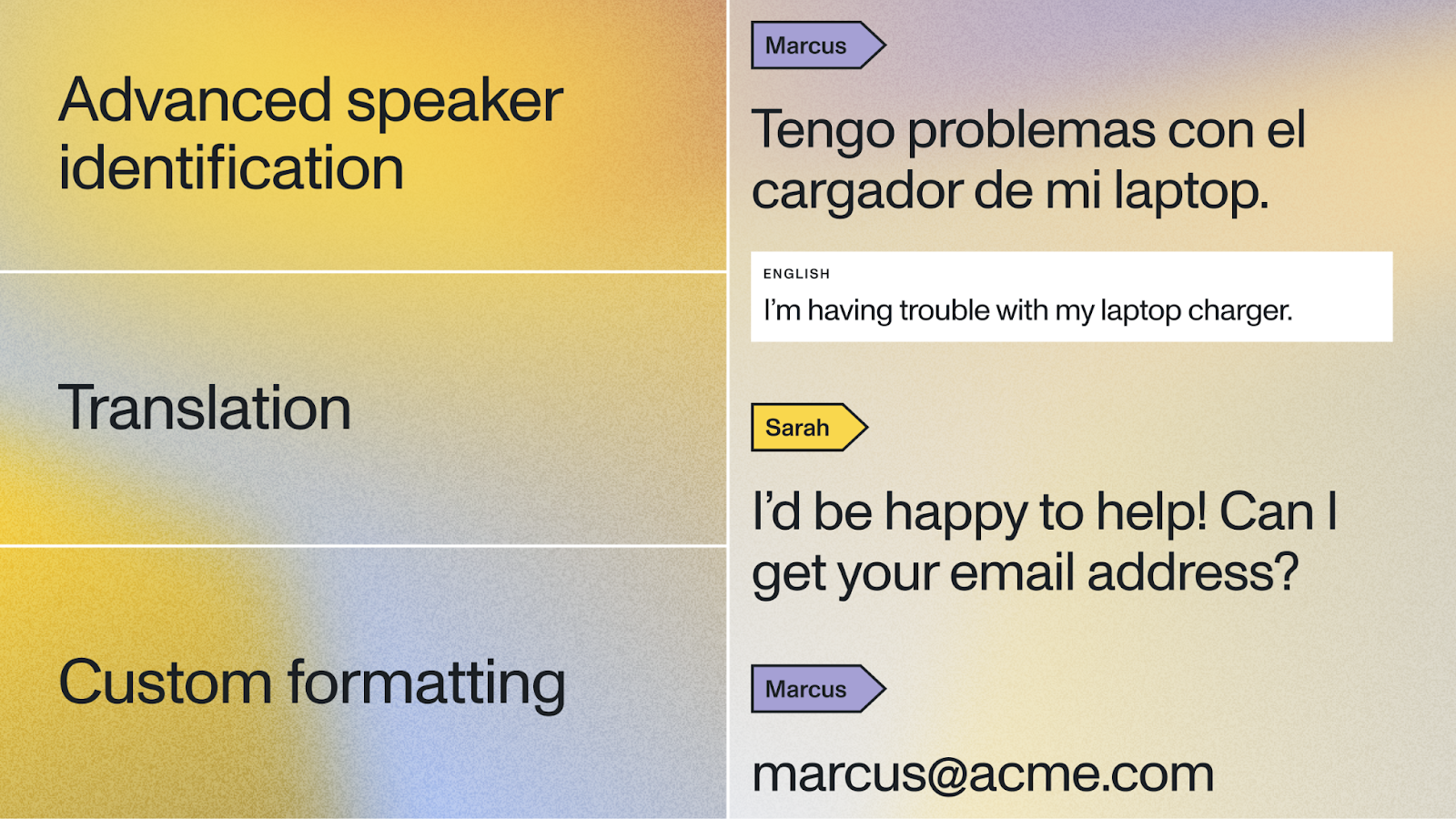 Advanced speaker identification

Translation

Custom formatting

Marcus

Tengo problemas con el cargador de mi laptop.

ENGLISH

I'm having trouble with my laptop charger.

Sarah

I'd be happy to help! Can I get your email address?

Marcus

marcus@acme.com